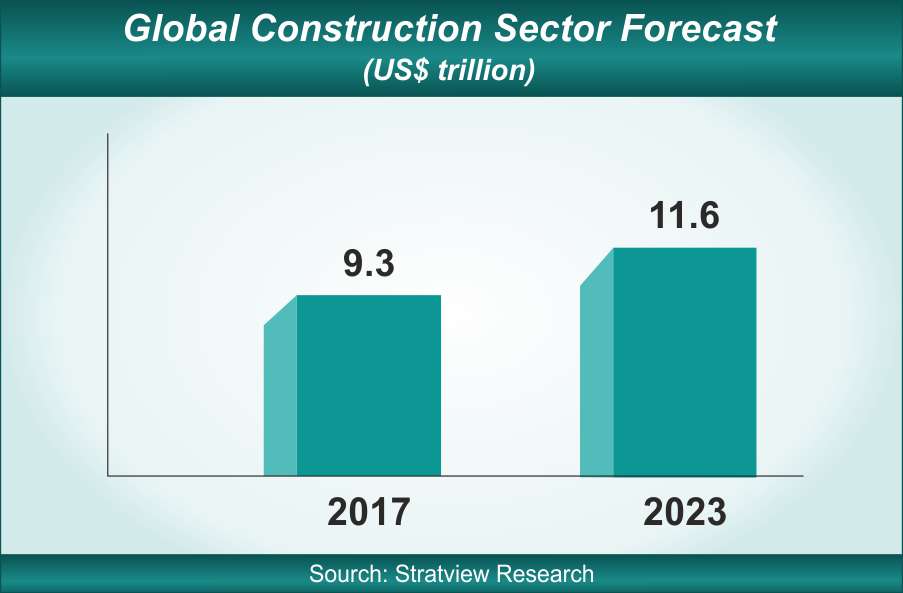 Global Construction Sector Forecast
(US$ trillion)

9.3

11.6

2017

2023

Source: Stratview Research